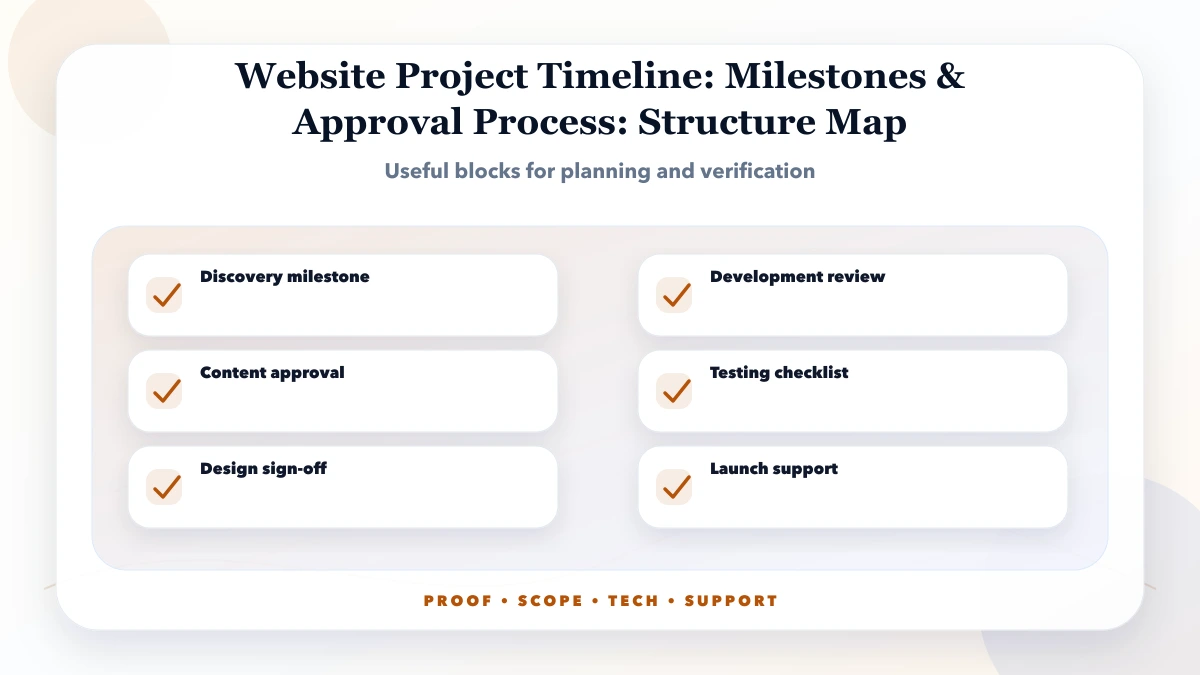 Website Project Timeline: Milestones & Approval Process: Structure Map

Useful blocks for planning and verification

Discovery milestone

Content approval

Design sign-off

Development review

Testing checklist

Launch support

PROOF • SCOPE • TECH • SUPPORT